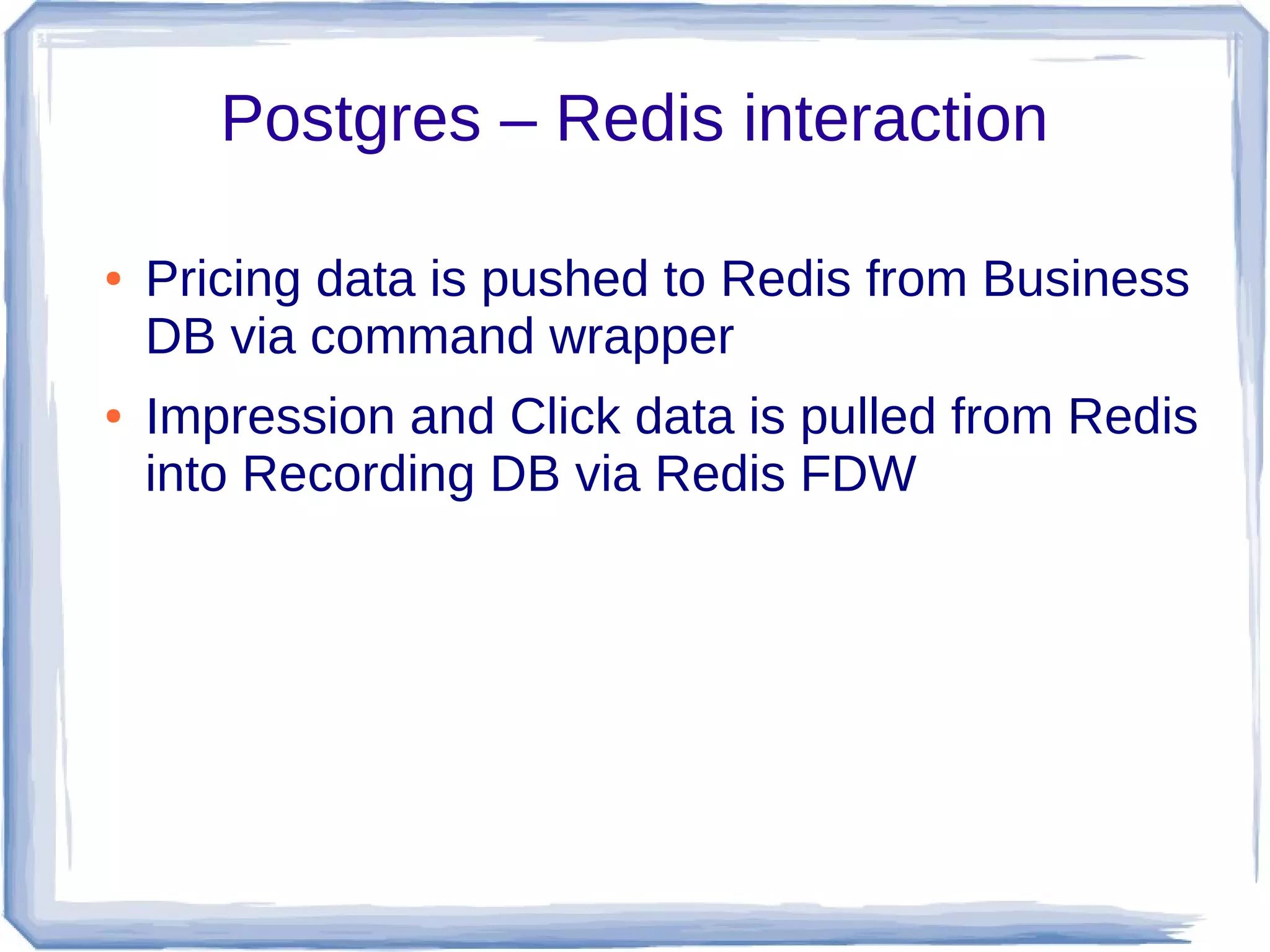 Postgres – Redis interaction

• Pricing data is pushed to Redis from Business DB via command wrapper

• Impression and Click data is pulled from Redis into Recording DB via Redis FDW